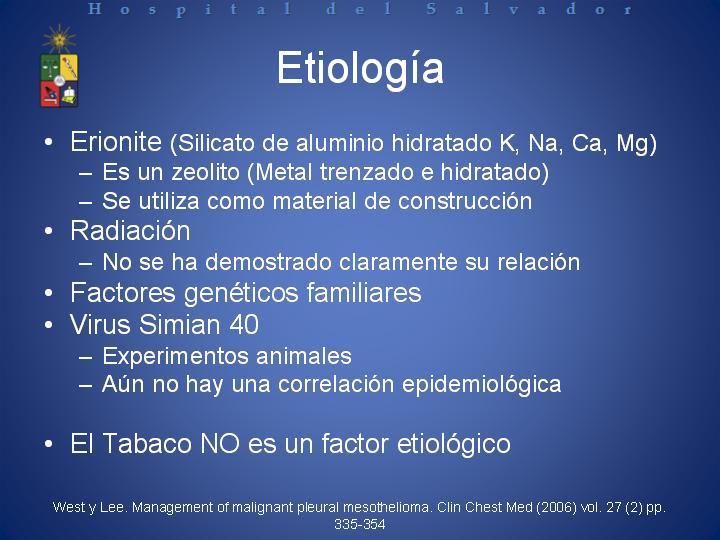 Hospital del Salvador

Etiología

• Erionite (Silicato de aluminio hidratado K, Na, Ca, Mg)
– Es un zeolito (Metal trenzado e hidratado)
– Se utiliza como material de construcción
• Radiación
– No se ha demostrado claramente su relación
• Factores genéticos familiares
• Virus Simian 40
– Experimentos animales
– Aún no hay una correlación epidemiológica

• El Tabaco NO es un factor etiológico

West y Lee. Management of malignant pleural mesothelioma. Clin Chest Med (2006) vol. 27 (2) pp. 335-354